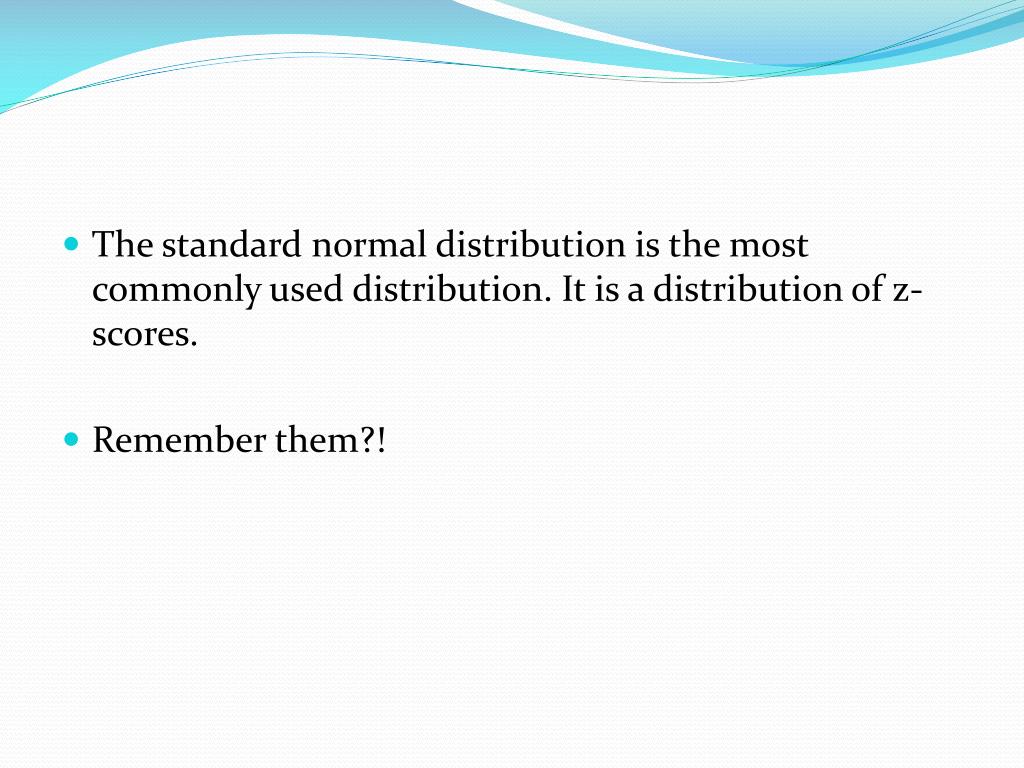 The standard normal distribution is the most commonly used distribution. It is a distribution of z-scores.

Remember them?!